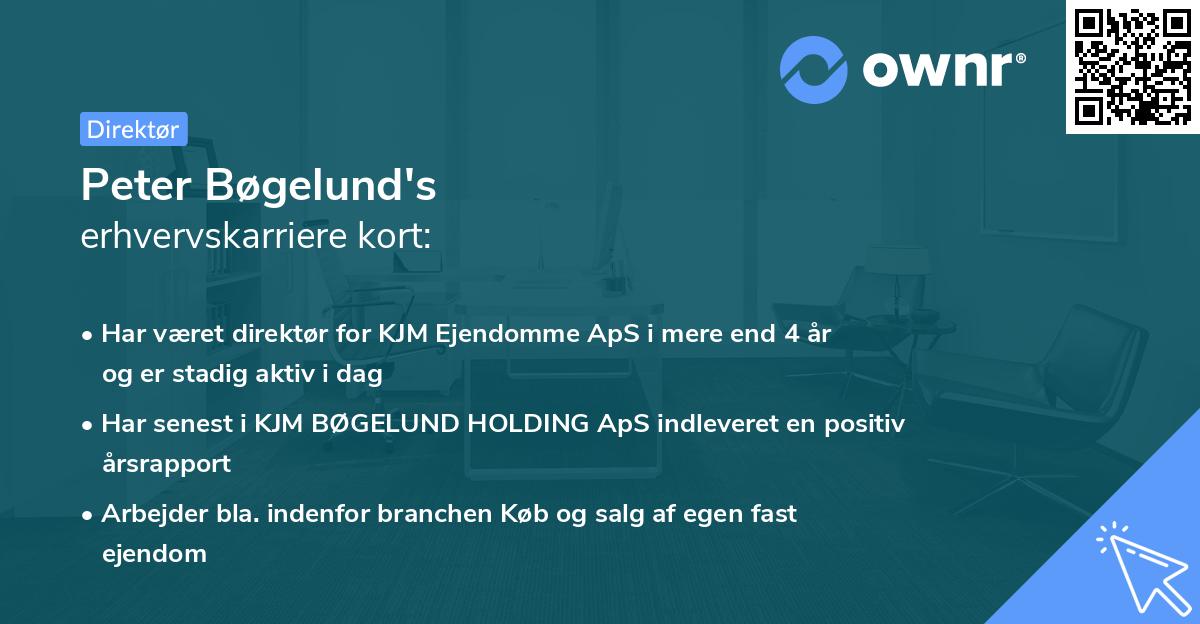 ownr®

Direktør

Peter Bøgelund's
erhvervskarriere kort:

• Har været direktør for KJM Ejendomme ApS i mere end 4 år og er stadig aktiv i dag

• Har senest i KJM BØGELUND HOLDING ApS indleveret en positiv årsrapport

• Arbejder bla. indenfor branchen Køb og salg af egen fast ejendom